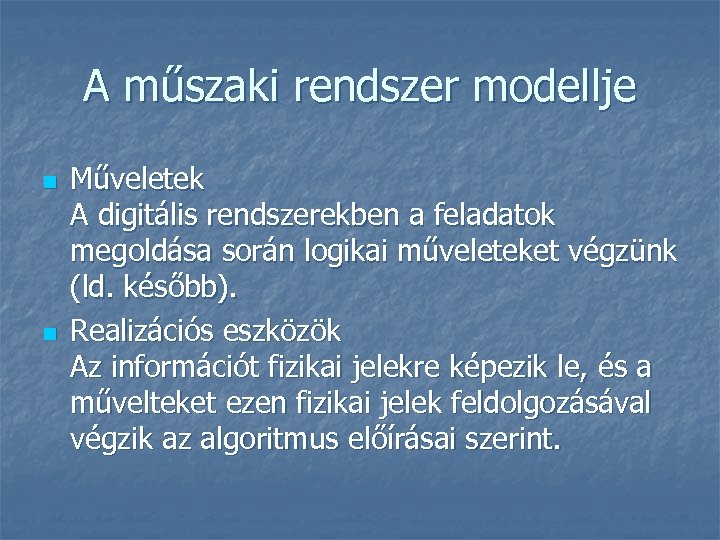 A műszaki rendszer modellje

Műveletek
A digitális rendszerekben a feladatok megoldása során logikai műveleteket végzünk (ld. később).

Realizációs eszközök
Az információt fizikai jelekre képezik le, és a művelteket ezen fizikai jelek feldolgozásával végzik az algoritmus előírásai szerint.